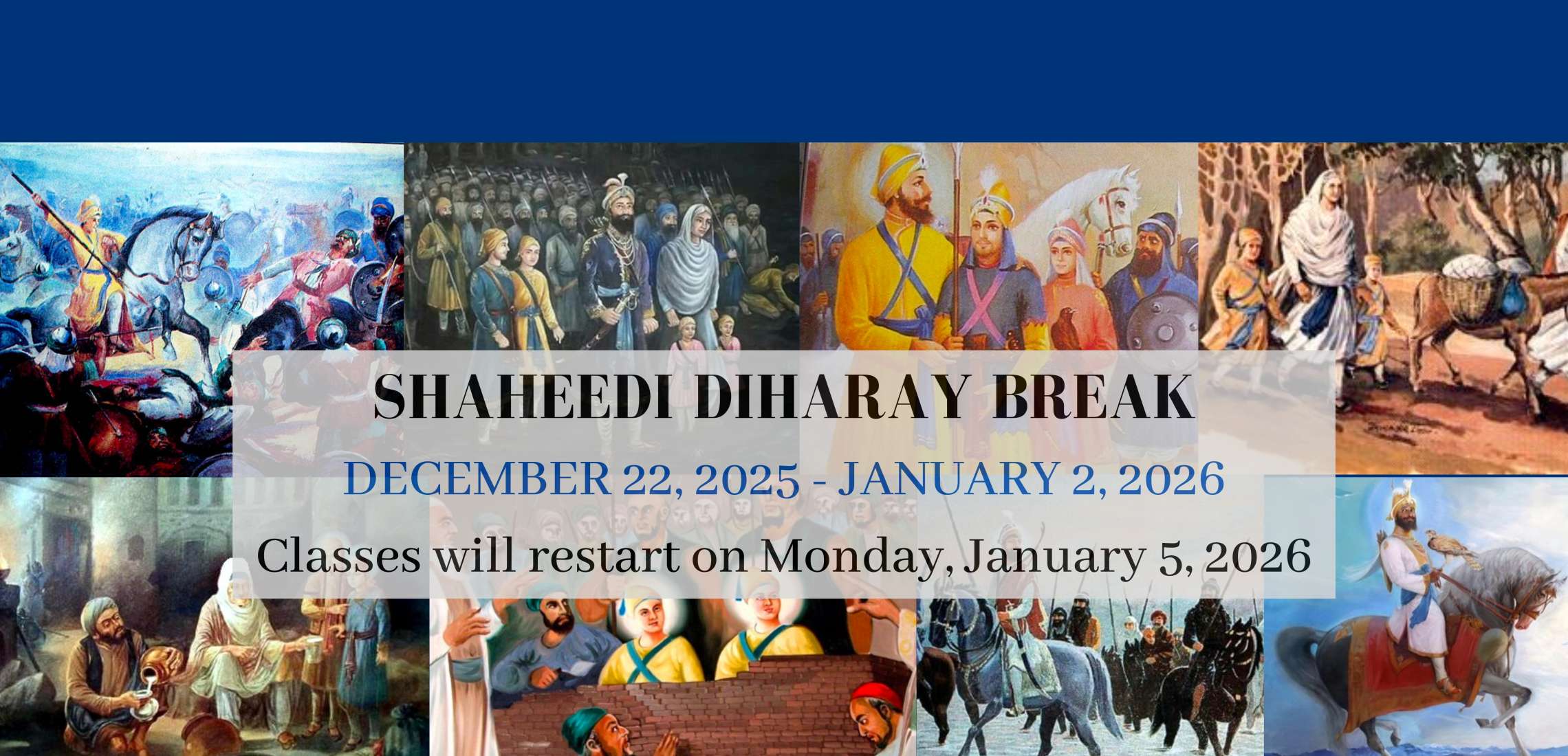 SHAHEEDI DIHARAY BREAK

DECEMBER 22, 2025 - JANUARY 2, 2026

Classes will restart on Monday, January 5, 2026